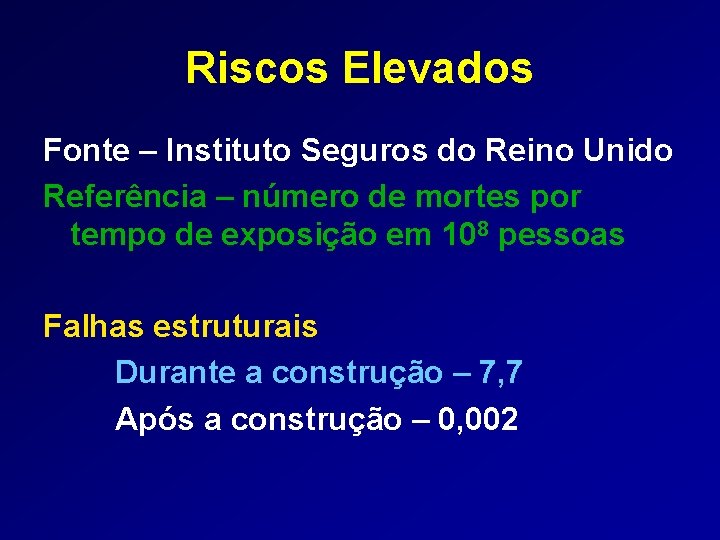 Riscos Elevados

Fonte – Instituto Seguros do Reino Unido

Referência – número de mortes por tempo de exposição em $10^8$ pessoas

Falhas estruturais

Durante a construção – 7,7

Após a construção – 0,002